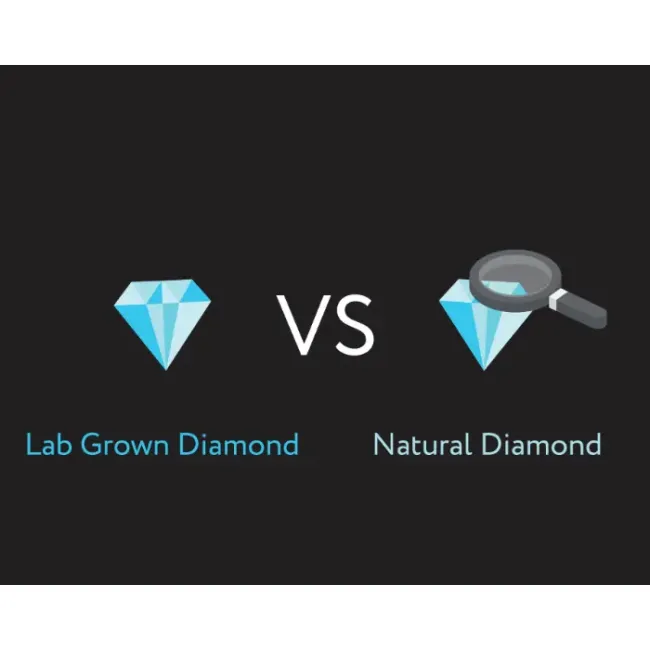 VS

Lab Grown Diamond

Natural Diamond